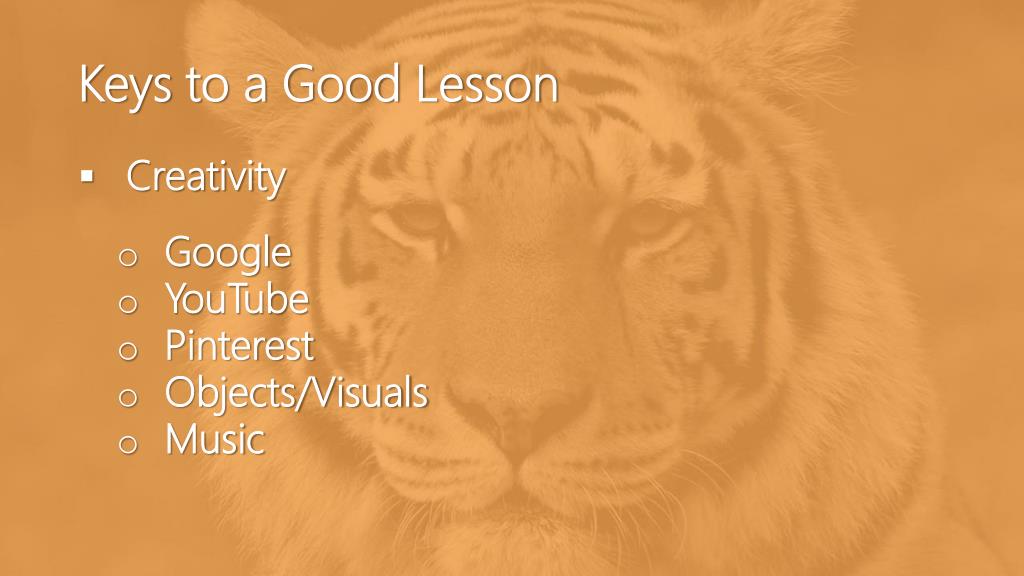 Keys to a Good Lesson

▪ Creativity

o Google
o YouTube
o Pinterest
o Objects/Visuals
o Music